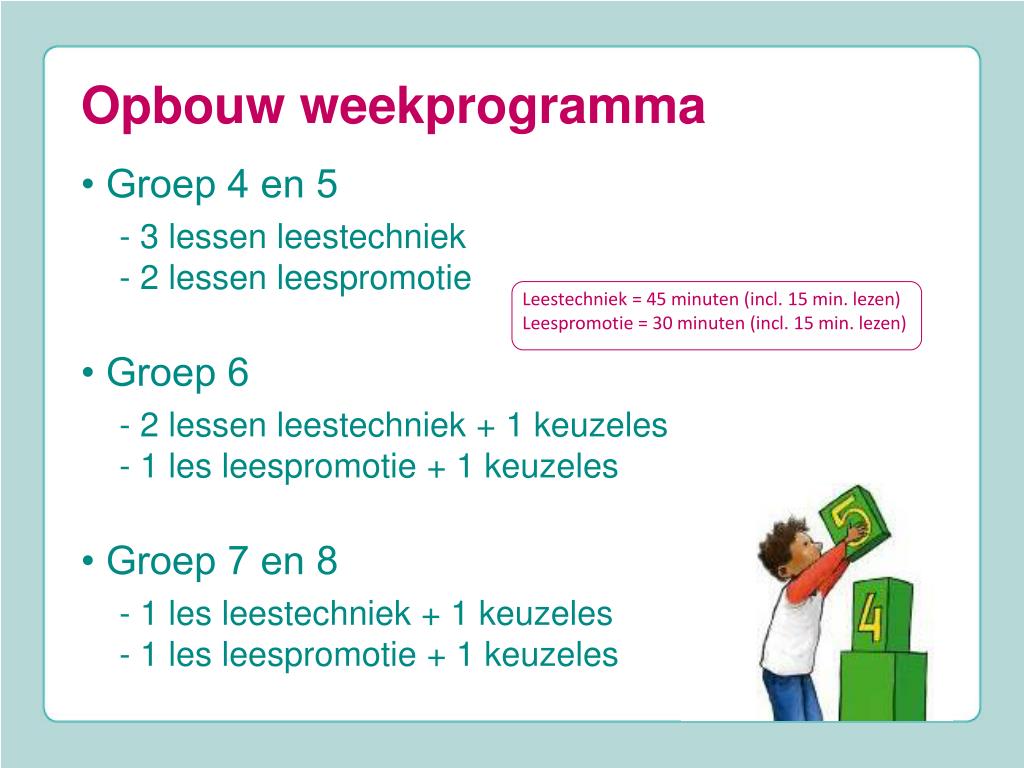 Opbouw weekprogramma

• Groep 4 en 5
- 3 lessen leestechniek
- 2 lessen leespromotie

Leestechniek = 45 minuten (incl. 15 min. lezen)
Leespromotie = 30 minuten (incl. 15 min. lezen)

• Groep 6
- 2 lessen leestechniek + 1 keuzeles
- 1 les leespromotie + 1 keuzeles

• Groep 7 en 8
- 1 les leestechniek + 1 keuzeles
- 1 les leespromotie + 1 keuzeles

5
4